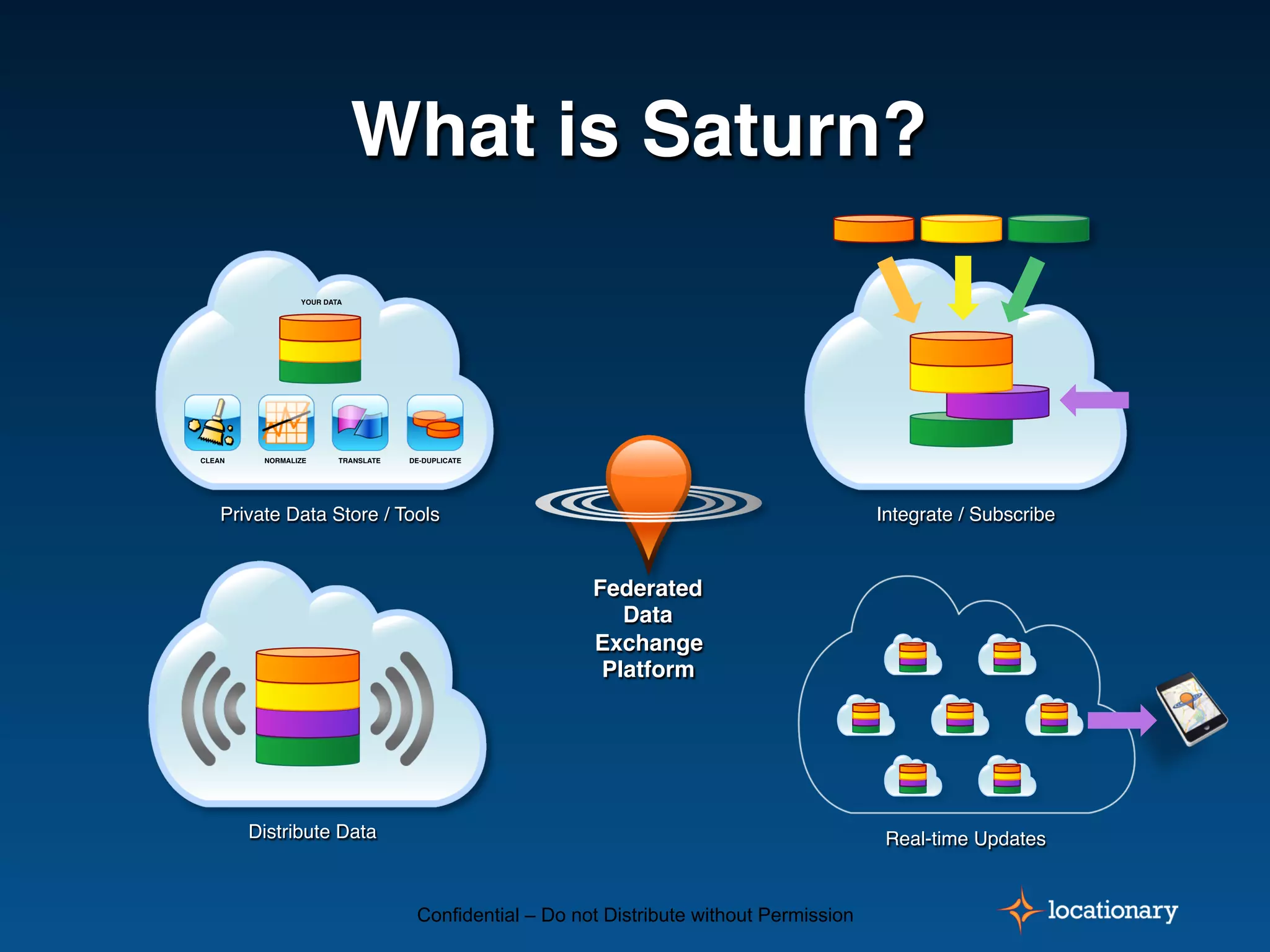 What is Saturn?

YOUR DATA

CLEAN

NORMALIZE

TRANSLATE

DE-DUPLICATE

Private Data Store / Tools

Integrate / Subscribe

Federated Data Exchange Platform

Distribute Data

Real-time Updates

Confidential – Do not Distribute without Permission

locationary